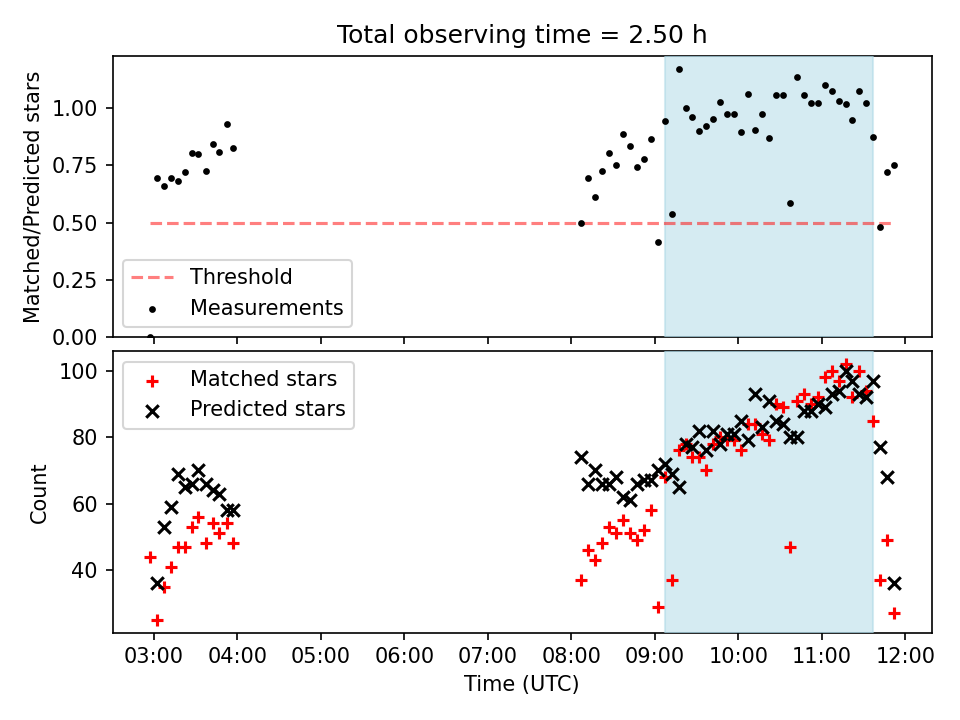 Total observing time = 2.50 h

Matched/Predicted stars

1.00
0.75
0.50
0.25
0.00

Threshold
Measurements

Count

100
80
60
40

Matched stars
Predicted stars

03:00 04:00 05:00 06:00 07:00 08:00 09:00 10:00 11:00 12:00

Time (UTC)